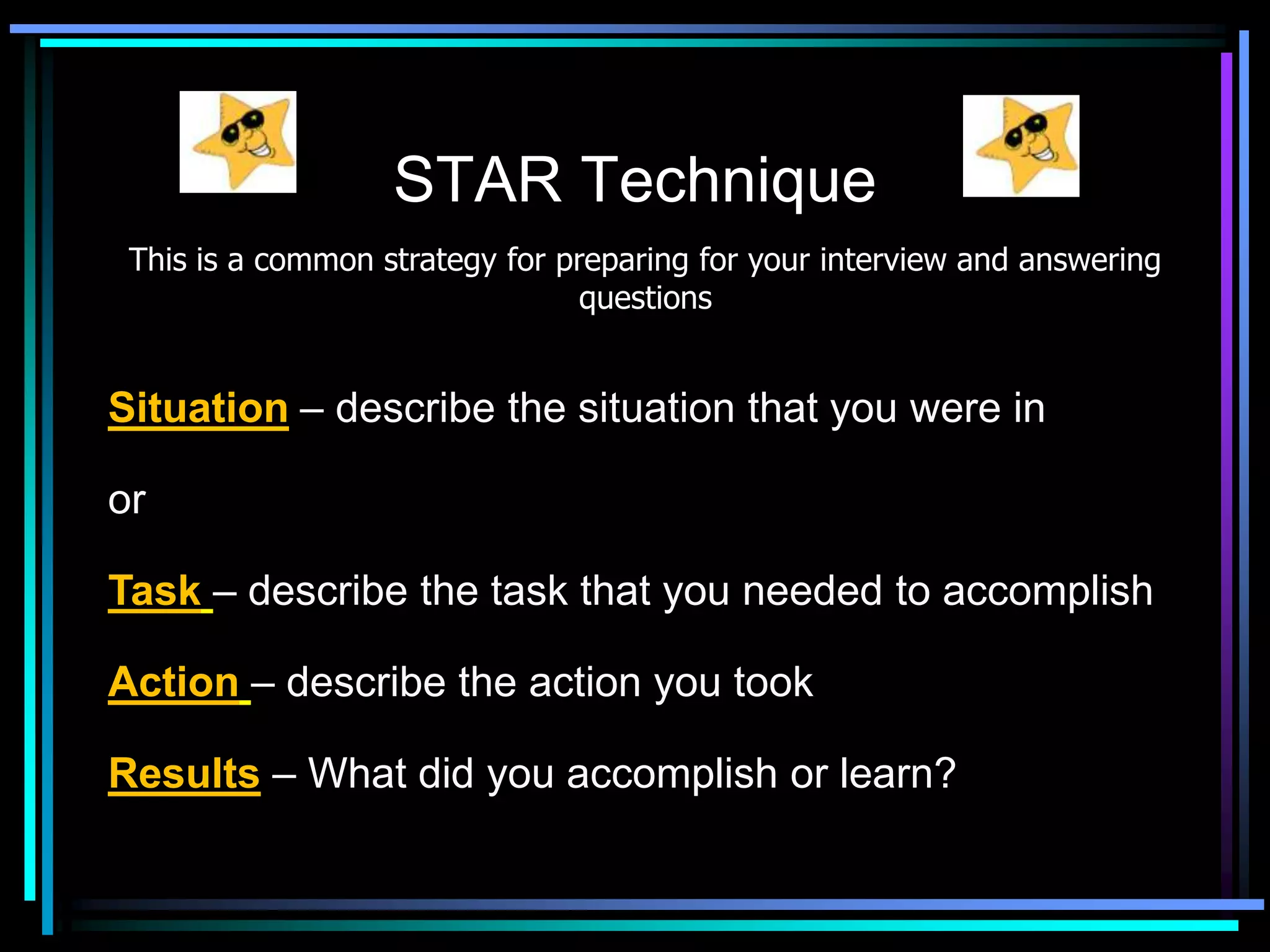 STAR Technique

This is a common strategy for preparing for your interview and answering questions

Situation – describe the situation that you were in

or

Task – describe the task that you needed to accomplish

Action – describe the action you took

Results – What did you accomplish or learn?